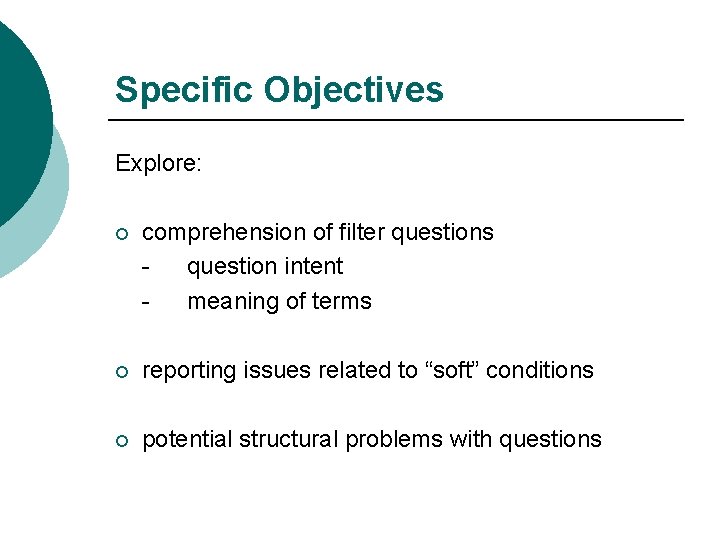 Specific Objectives

Explore:

○ comprehension of filter questions
- question intent
- meaning of terms

○ reporting issues related to “soft” conditions

○ potential structural problems with questions